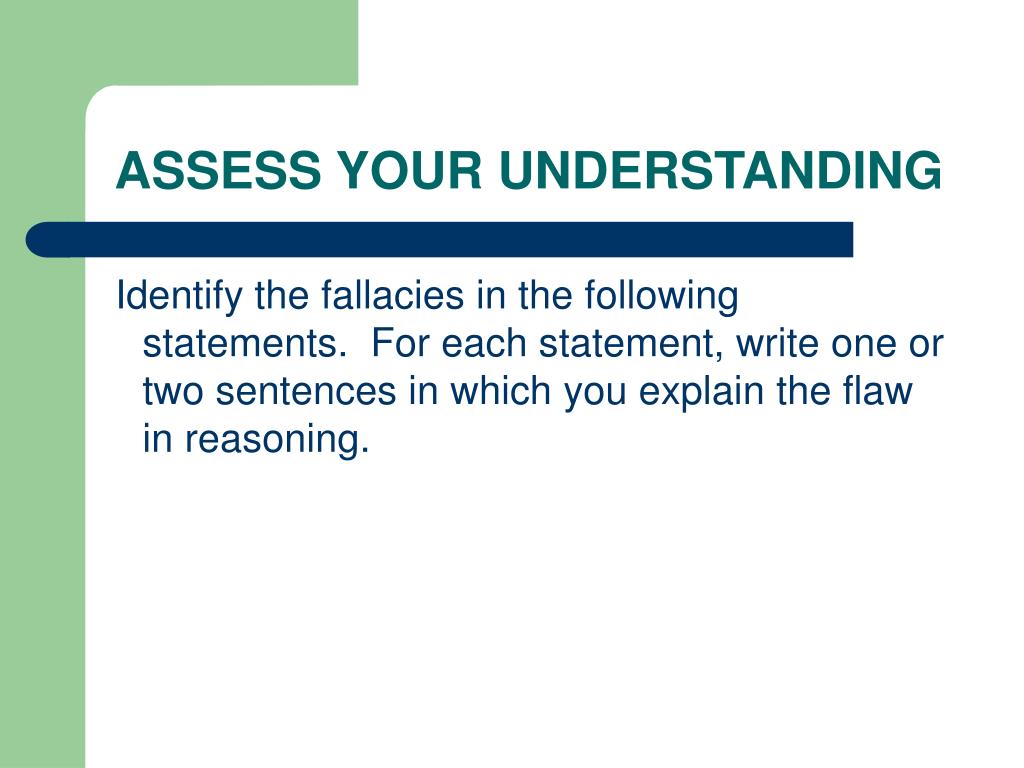 ASSESS YOUR UNDERSTANDING

Identify the fallacies in the following statements. For each statement, write one or two sentences in which you explain the flaw in reasoning.